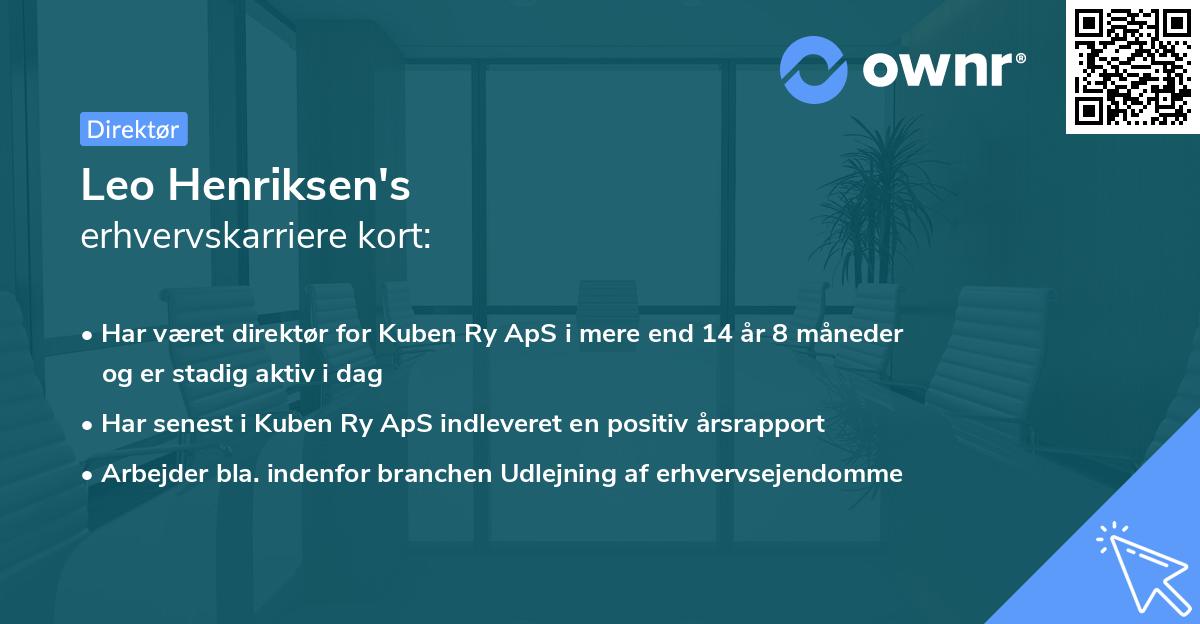 ownr®

Direktør

Leo Henriksen's
erhvervskarriere kort:

• Har været direktør for Kuben Ry ApS i mere end 14 år 8 måneder og er stadig aktiv i dag
• Har senest i Kuben Ry ApS indleveret en positiv årsrapport
• Arbejder bla. indenfor branchen Udlejning af erhvervsejendomme